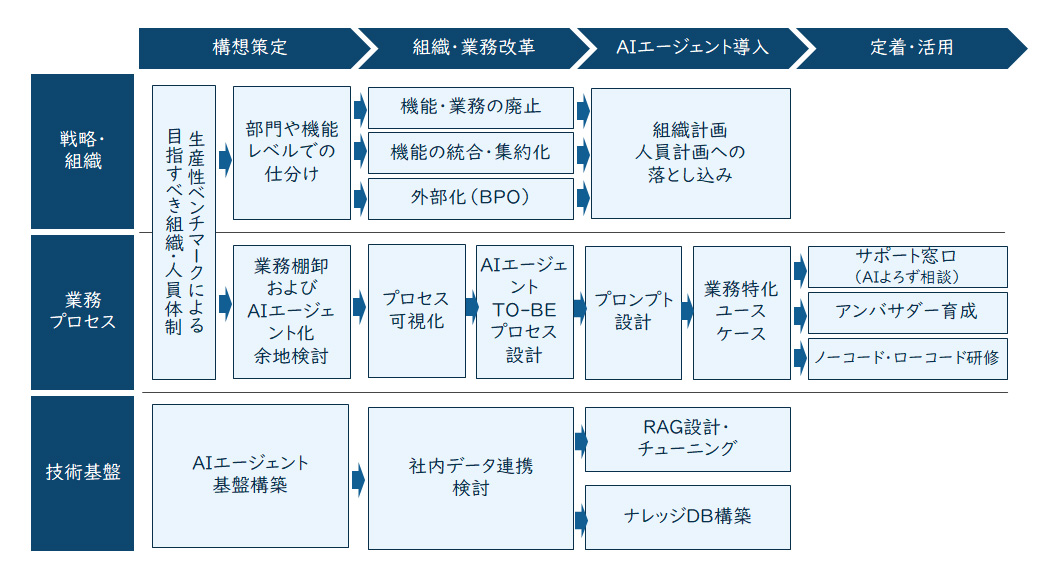 構想策定
組織・業務改革
AIエージェント導入
定着・活用

戦略・組織

生産性ベンチマークによる目指すべき組織・人員体制

部門や機能レベルでの仕分け

機能・業務の廃止
機能の統合・集約化
外部化（BPO）

組織計画
人員計画への落とし込み

業務プロセス

業務棚卸およびAIエージェント化余地検討

プロセス可視化

AIエージェントTO-BEプロセス設計

プロンプト設計

業務特化ユースケース

サポート窓口（AIよろず相談）
アンバサダー育成
ノーコード・ローコード研修

技術基盤

AIエージェント基盤構築

社内データ連携検討

RAG設計・チューニング
ナレッジDB構築